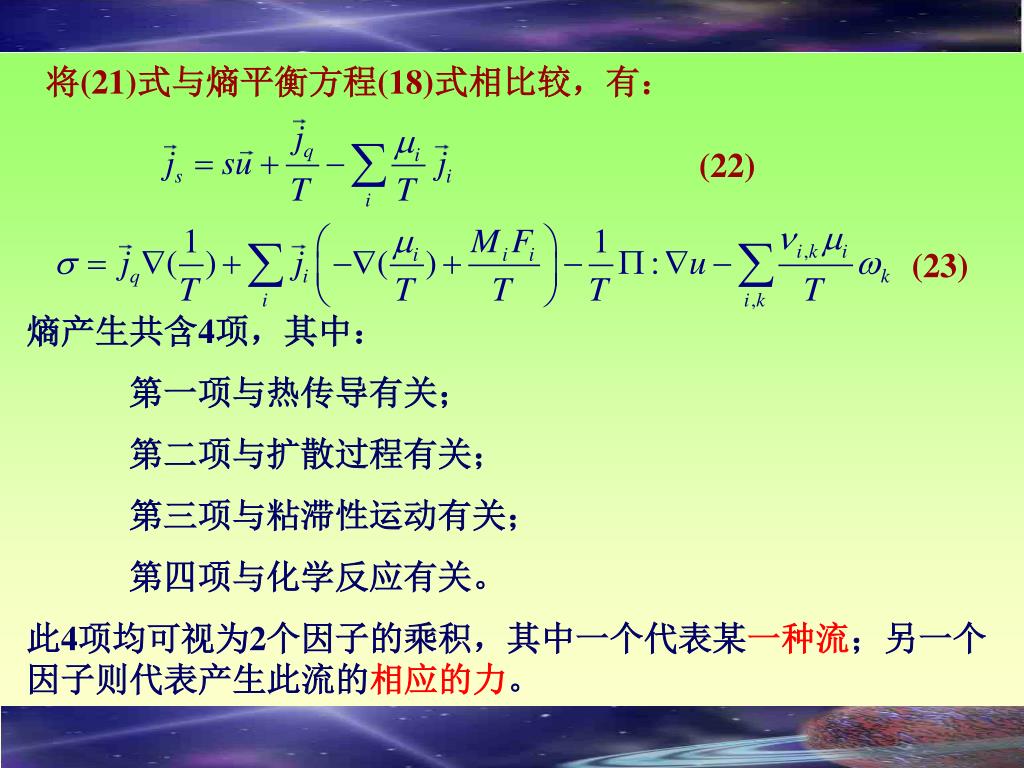 将(21)式与熵平衡方程(18)式相比较，有：

$\vec{j}_s = s\vec{u} + \frac{\vec{j}_q}{T} - \sum_i \frac{\mu_i}{T}\vec{j}_i$ (22)

$\sigma = \vec{j}_q \nabla(\frac{1}{T}) + \sum_i \vec{j}_i \left( -\nabla(\frac{\mu_i}{T}) + \frac{M_i F_i}{T} \right) - \frac{1}{T}\Pi : \nabla u - \sum_{i,k} \frac{\nu_{i,k}\mu_i}{T}\omega_k$ (23)

熵产生共含4项，其中：

第一项与热传导有关；

第二项与扩散过程有关；

第三项与粘滞性运动有关；

第四项与化学反应有关。

此4项均可视为2个因子的乘积，其中一个代表某一种流；另一个因子则代表产生此流的相应的力。